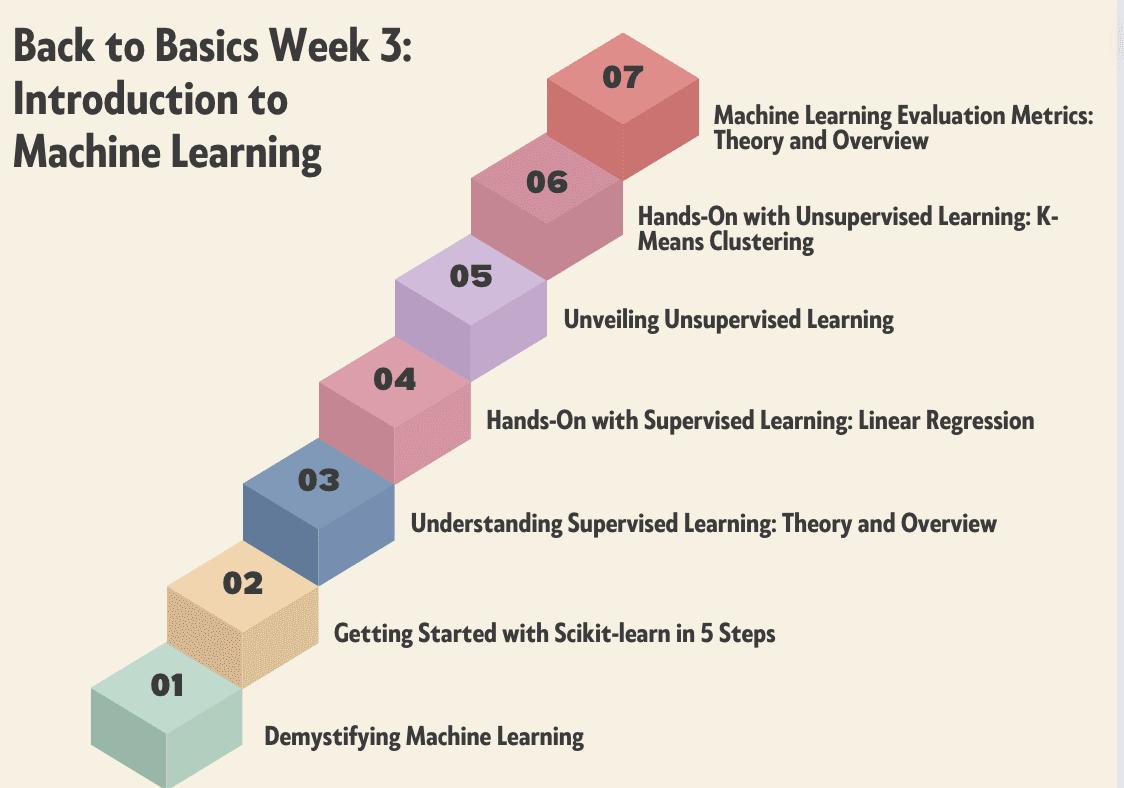 Back to Basics Week 3: Introduction to Machine Learning

07
Machine Learning Evaluation Metrics: Theory and Overview

06
Hands-On with Unsupervised Learning: K-Means Clustering

05
Unveiling Unsupervised Learning

04
Hands-On with Supervised Learning: Linear Regression

03
Understanding Supervised Learning: Theory and Overview

02
Getting Started with Scikit-learn in 5 Steps

01
Demystifying Machine Learning